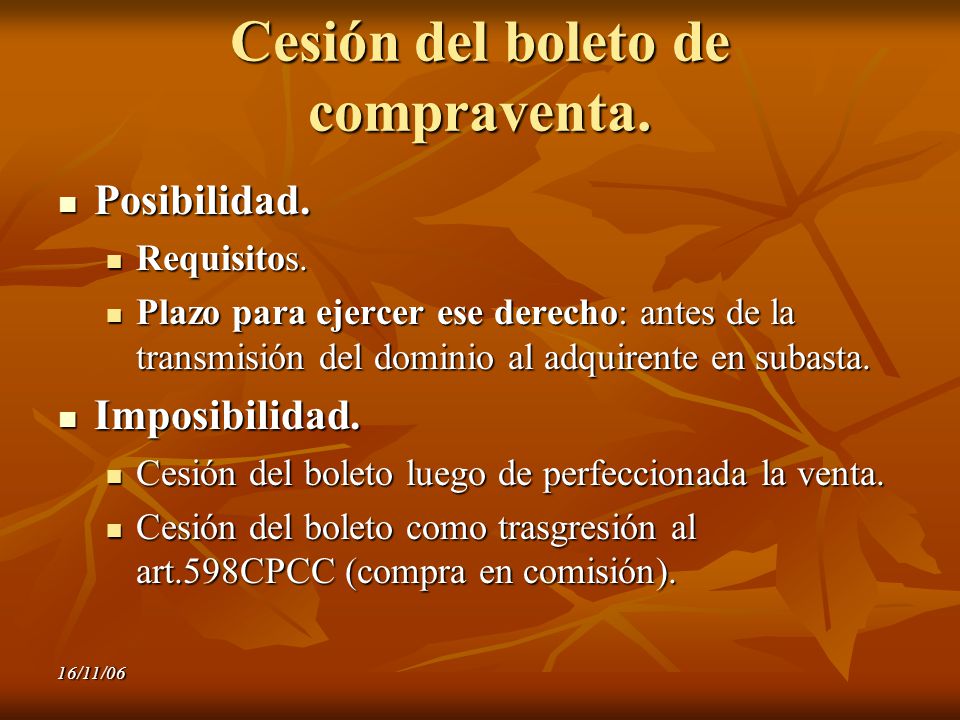 Cesión del boleto de compraventa.

Posibilidad.

Requisitos.

Plazo para ejercer ese derecho: antes de la transmisión del dominio al adquirente en subasta.

Imposibilidad.

Cesión del boleto luego de perfeccionada la venta.

Cesión del boleto como trasgresión al art.598CPCC (compra en comisión).

16/11/06